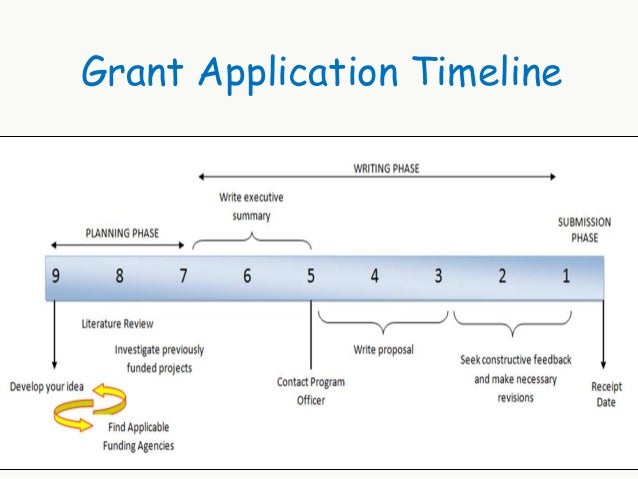 Grant Application Timeline

WRITING PHASE

Write executive summary

PLANNING PHASE

SUBMISSION PHASE

9 8 7 6 5 4 3 2 1

Literature Review

Investigate previously funded projects

Develop your idea

Find Applicable Funding Agencies

Contact Program Officer

Write proposal

Seek constructive feedback and make necessary revisions

Receipt Date